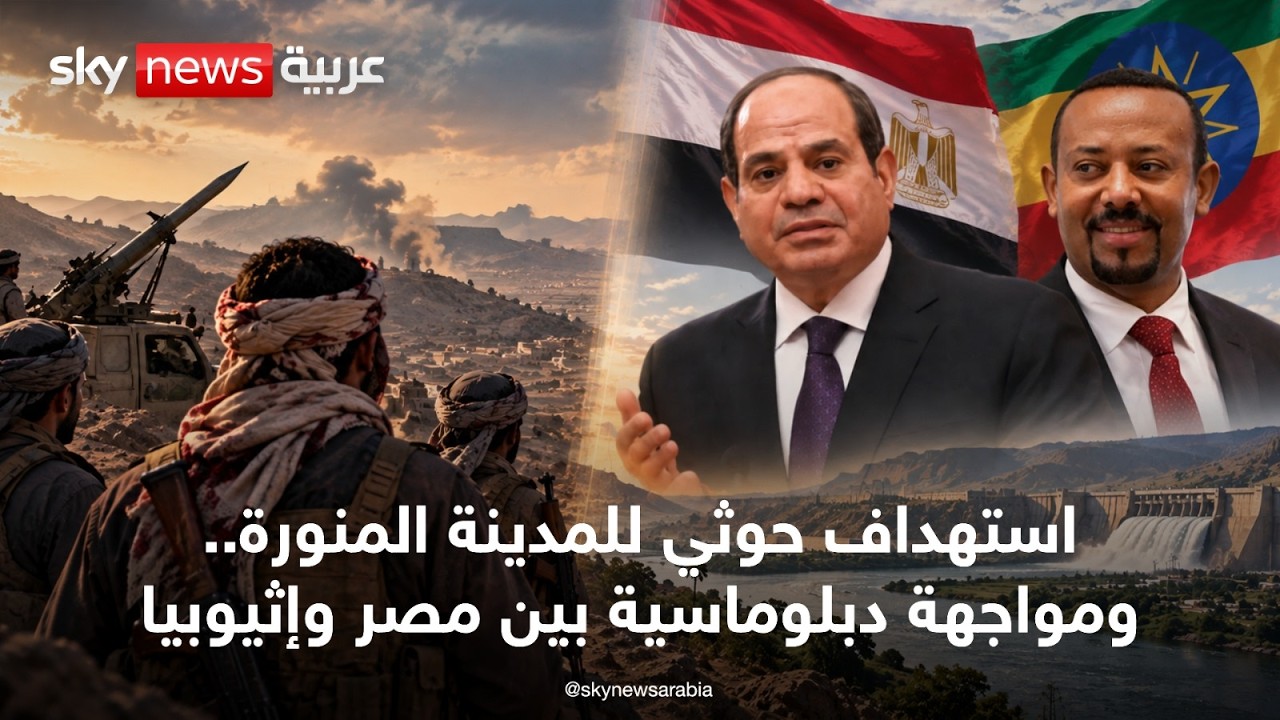 sky news عربية

استهداف حوثي للمدينة المنورة..
ومواجهة دبلوماسية بين مصر وإثيوبيا

@skynewsarabia